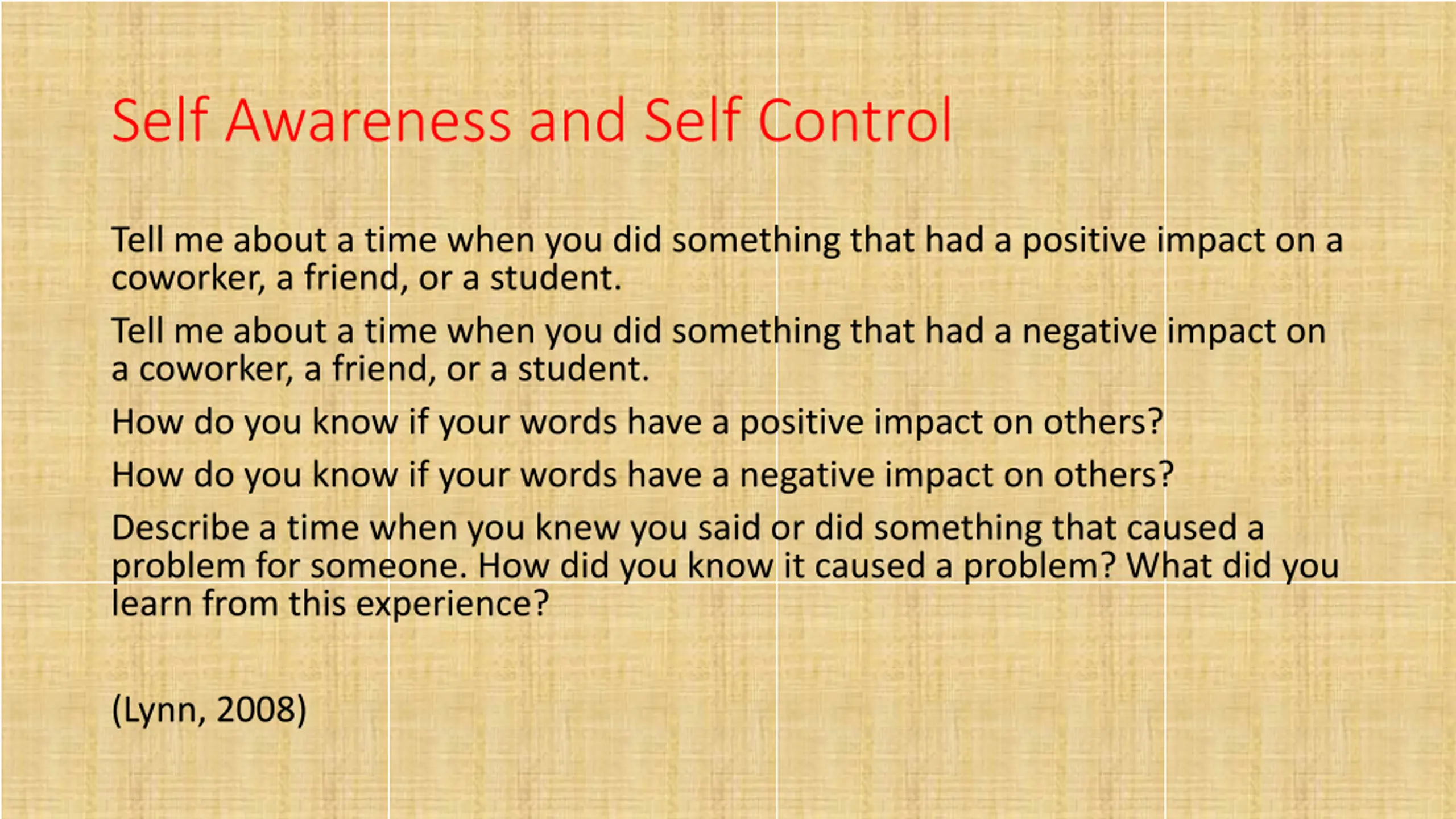 Self Awareness and Self Control

Tell me about a time when you did something that had a positive impact on a coworker, a friend, or a student.

Tell me about a time when you did something that had a negative impact on a coworker, a friend, or a student.

How do you know if your words have a positive impact on others?

How do you know if your words have a negative impact on others?

Describe a time when you knew you said or did something that caused a problem for someone. How did you know it caused a problem? What did you learn from this experience?

(Lynn, 2008)